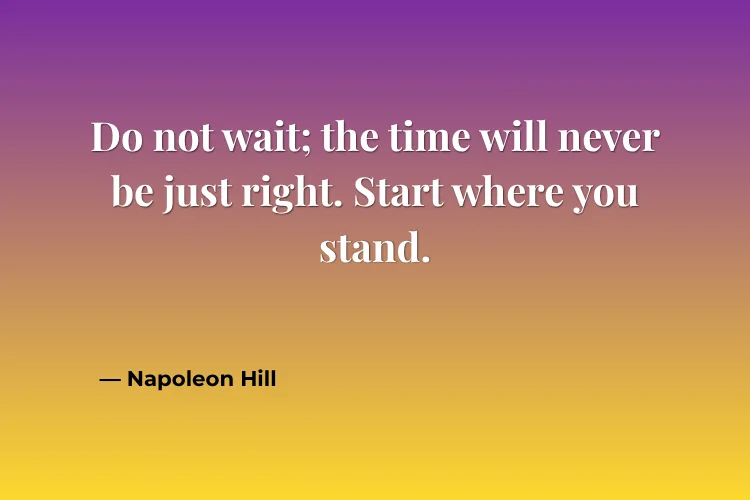 Do not wait; the time will never be just right. Start where you stand.

— Napoleon Hill